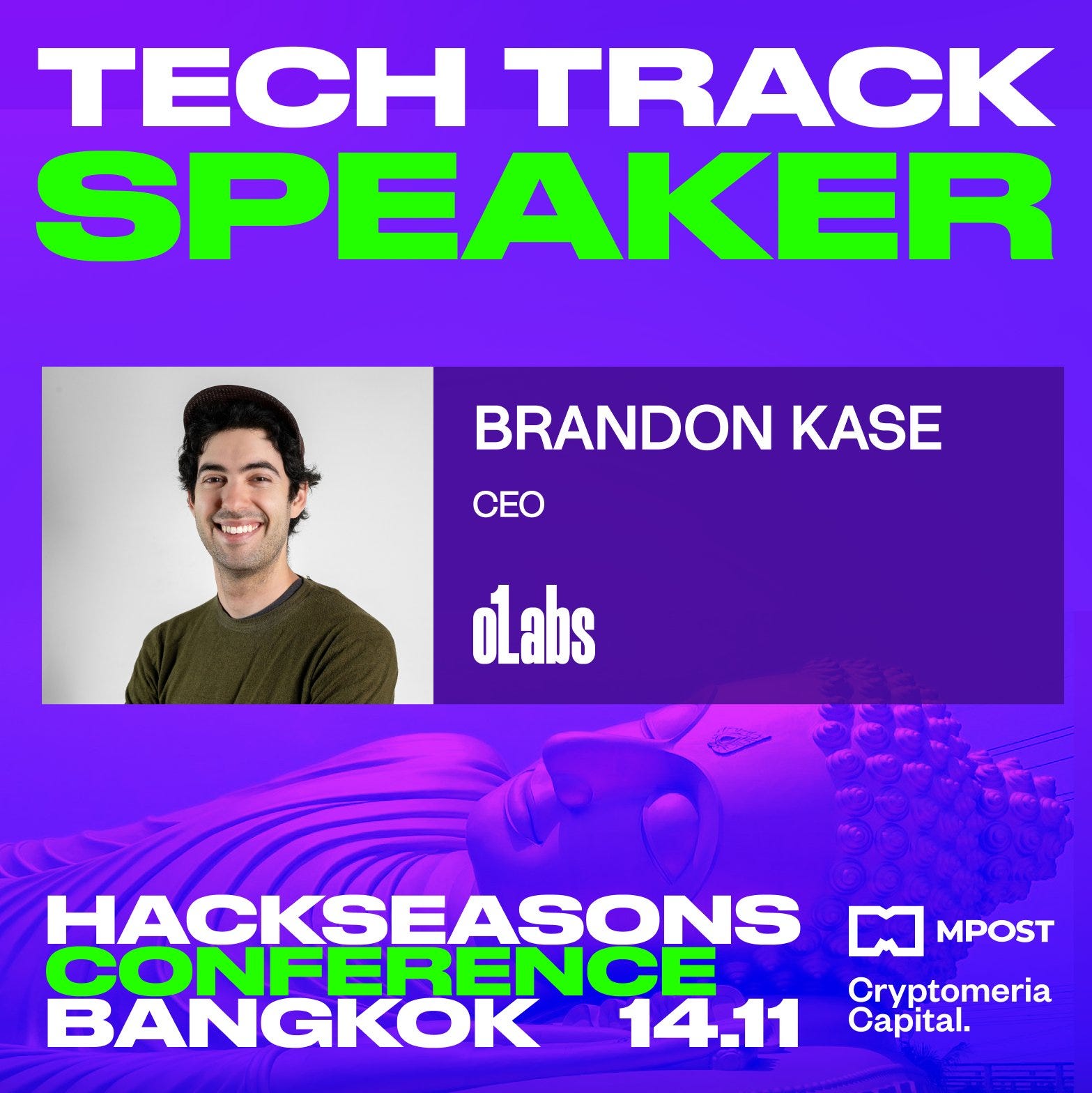 TECH TRACK
SPEAKER

BRANDON KASE

CEO

o1Labs

HACKSEASONS
CONFERENCE
BANGKOK 14.11

MPOST

Cryptomeria
Capital.